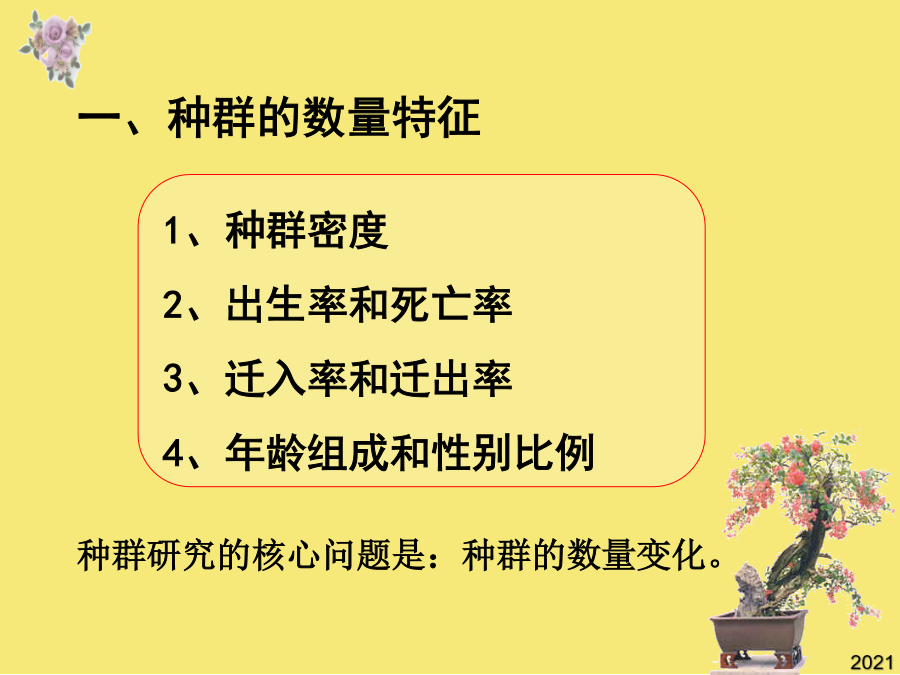 一、种群的数量特征

1、种群密度

2、出生率和死亡率

3、迁入率和迁出率

4、年龄组成和性别比例

种群研究的核心问题是：种群的数量变化。

2021